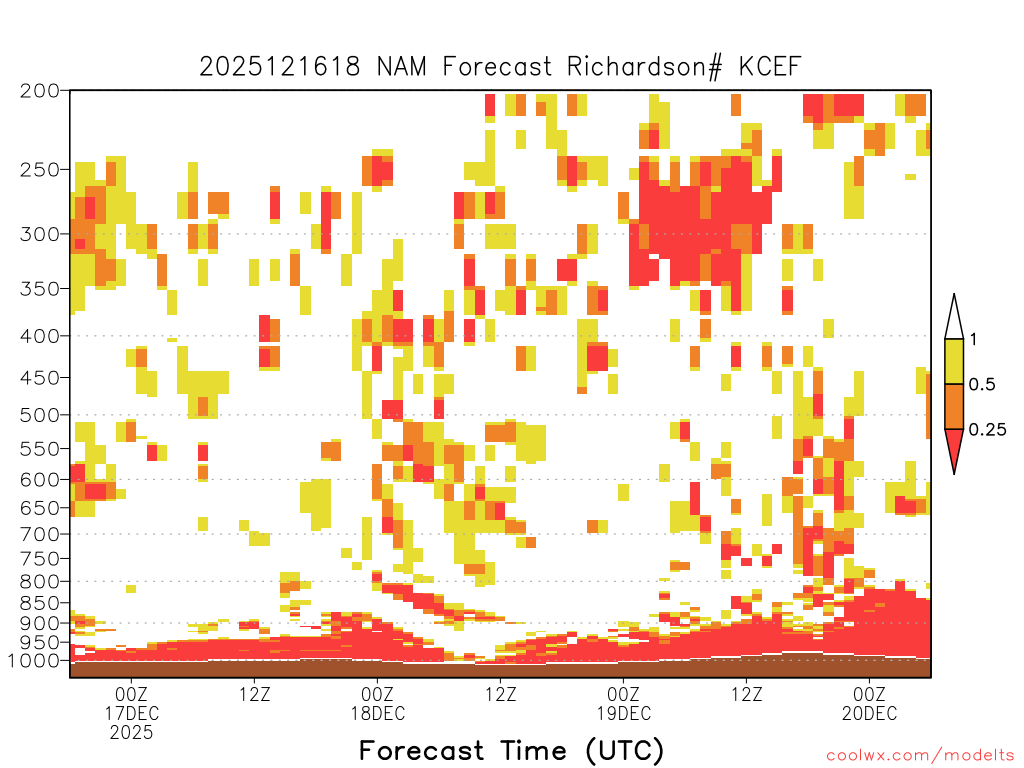 2025121618 NAM Forecast Richardson# KCEF

200
250
300
350
400
450
500
550
600
650
700
750
800
850
900
950
1000

1
0.5
0.25

00Z 17DEC 2025
12Z
00Z 18DEC
12Z
00Z 19DEC
12Z
00Z 20DEC

Forecast Time (UTC)

coolwx.com/modelts